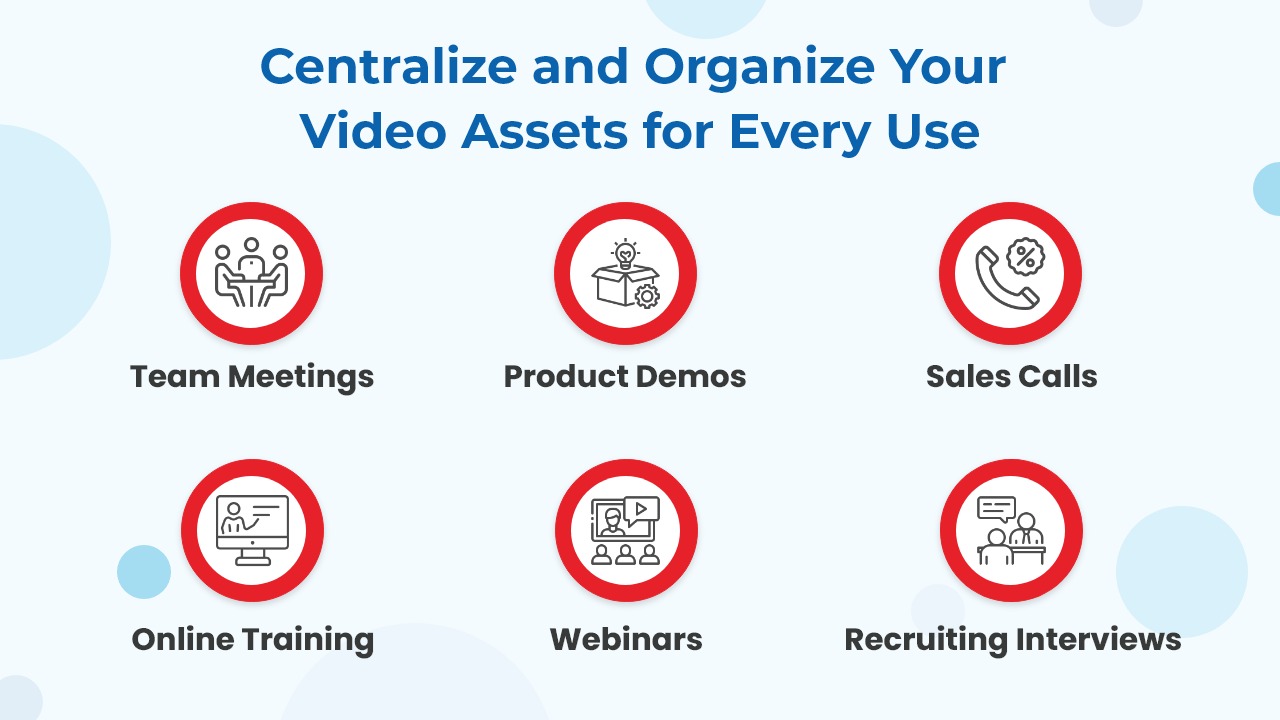 Centralize and Organize Your Video Assets for Every Use

Team Meetings

Product Demos

Sales Calls

Online Training

Webinars

Recruiting Interviews